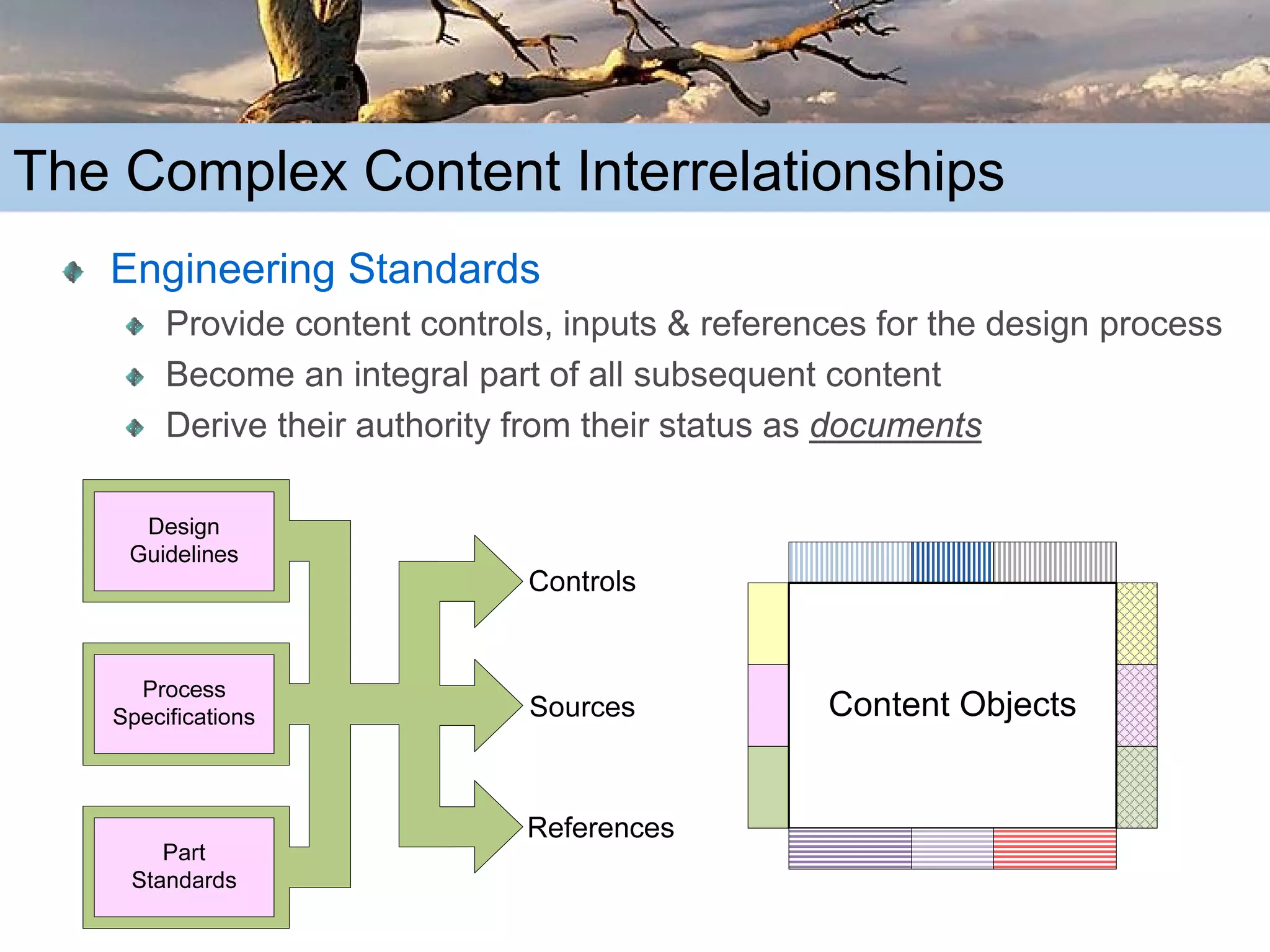 The Complex Content Interrelationships

Engineering Standards

Provide content controls, inputs & references for the design process

Become an integral part of all subsequent content

Derive their authority from their status as documents

Design Guidelines

Process Specifications

Part Standards

Controls

Sources

References

Content Objects